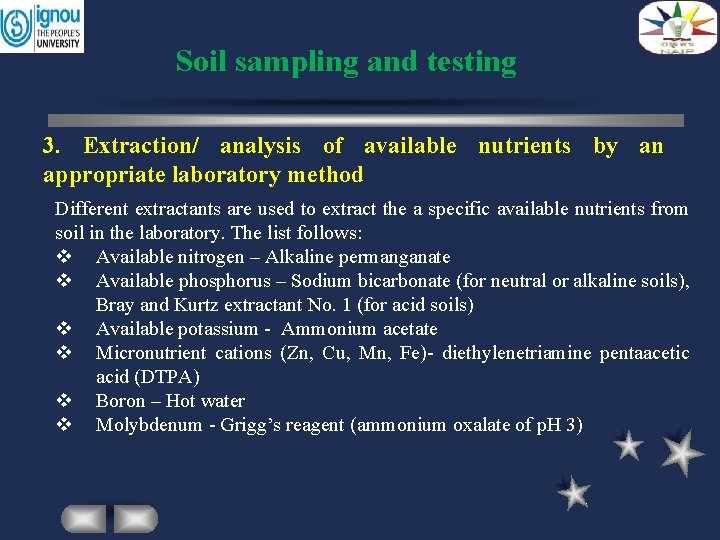 ignou
THE PEOPLE'S
UNIVERSITY

NAIP

Soil sampling and testing

3. Extraction/ analysis of available nutrients by an appropriate laboratory method

Different extractants are used to extract the a specific available nutrients from soil in the laboratory. The list follows:

❖ Available nitrogen – Alkaline permanganate
❖ Available phosphorus – Sodium bicarbonate (for neutral or alkaline soils), Bray and Kurtz extractant No. 1 (for acid soils)
❖ Available potassium - Ammonium acetate
❖ Micronutrient cations (Zn, Cu, Mn, Fe)- diethylenetriamine pentaacetic acid (DTPA)
❖ Boron – Hot water
❖ Molybdenum - Grigg's reagent (ammonium oxalate of pH 3)